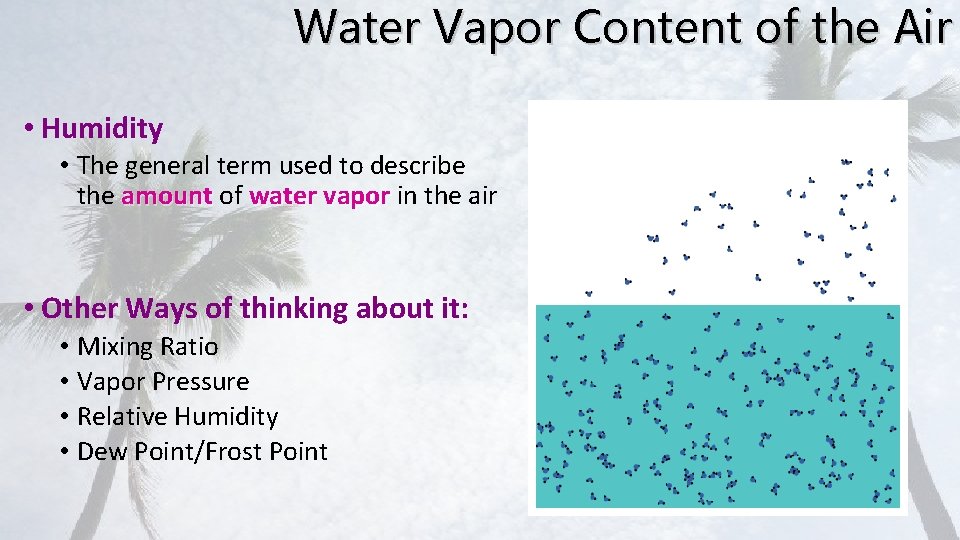 Water Vapor Content of the Air

• Humidity
  • The general term used to describe the amount of water vapor in the air

• Other Ways of thinking about it:
  • Mixing Ratio
  • Vapor Pressure
  • Relative Humidity
  • Dew Point/Frost Point